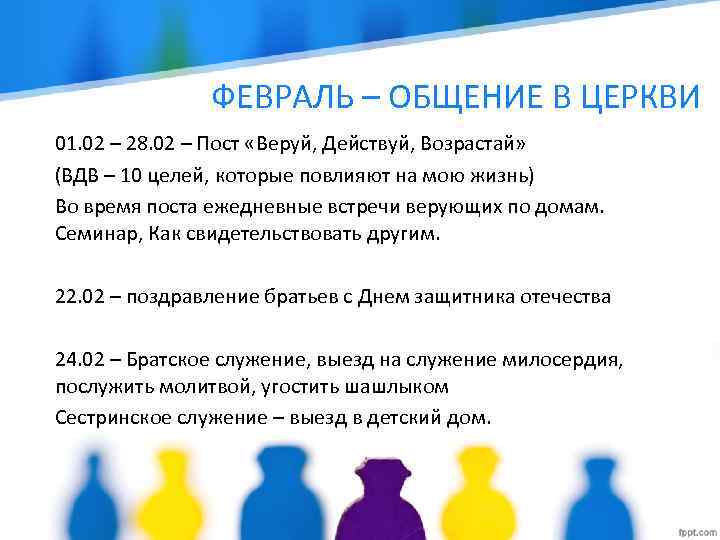 ФЕВРАЛЬ – ОБЩЕНИЕ В ЦЕРКВИ

01.02 – 28.02 – Пост «Веруй, Действуй, Возрастай»
(ВДВ – 10 целей, которые повлияют на мою жизнь)
Во время поста ежедневные встречи верующих по домам.
Семинар, Как свидетельствовать другим.

22.02 – поздравление братьев с Днем защитника отечества

24.02 – Братское служение, выезд на служение милосердия, послужить молитвой, угостить шашлыком
Сестринское служение – выезд в детский дом.

fppt.com